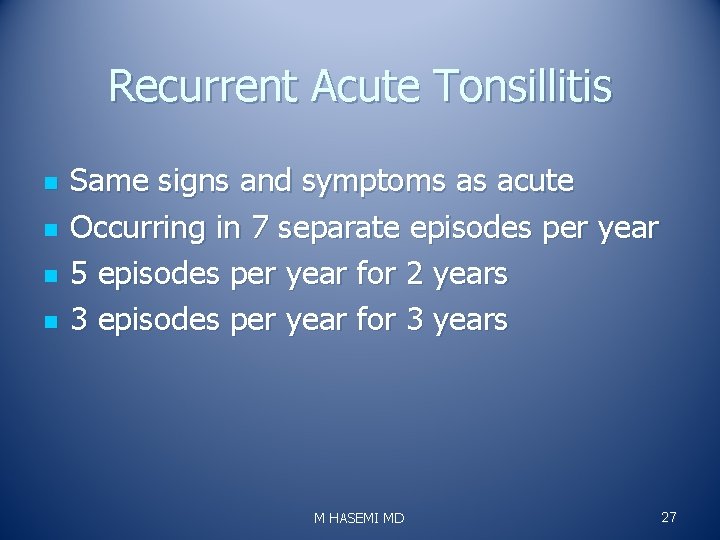 Recurrent Acute Tonsillitis

- Same signs and symptoms as acute
- Occurring in 7 separate episodes per year
- 5 episodes per year for 2 years
- 3 episodes per year for 3 years

M HASEMI MD

27